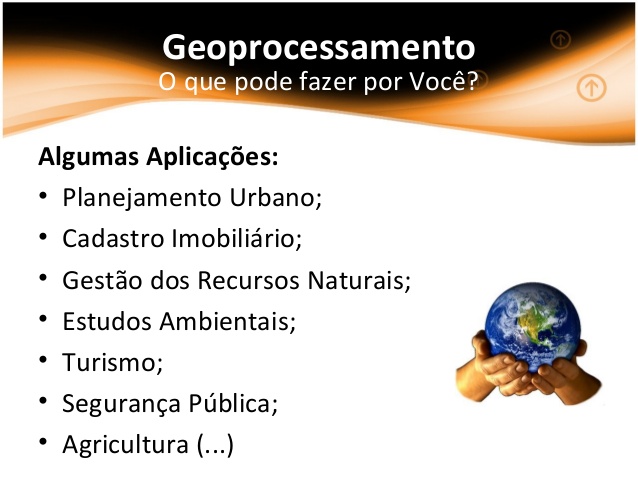 Geoprocessamento
O que pode fazer por Você?

Algumas Aplicações:
• Planejamento Urbano;
• Cadastro Imobiliário;
• Gestão dos Recursos Naturais;
• Estudos Ambientais;
• Turismo;
• Segurança Pública;
• Agricultura (...)